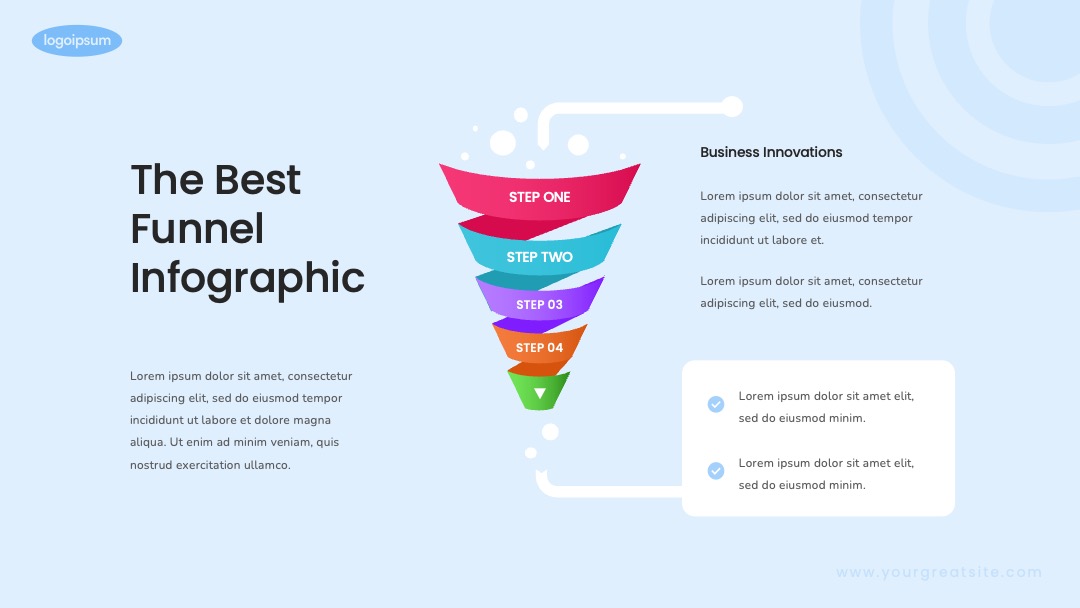 logoipsum

The Best Funnel Infographic

Lorem ipsum dolor sit amet, consectetur adipiscing elit, sed do eiusmod tempor incididunt ut labore et dolore magna aliqua. Ut enim ad minim veniam, quis nostrud exercitation ullamco.

STEP ONE

STEP TWO

STEP 03

STEP 04

Business Innovations

Lorem ipsum dolor sit amet, consectetur adipiscing elit, sed do eiusmod tempor incididunt ut labore et.

Lorem ipsum dolor sit amet, consectetur adipiscing elit, sed do eiusmod.

Lorem ipsum dolor sit amet elit, sed do eiusmod minim.

Lorem ipsum dolor sit amet elit, sed do eiusmod minim.

www.yourgreatsite.com